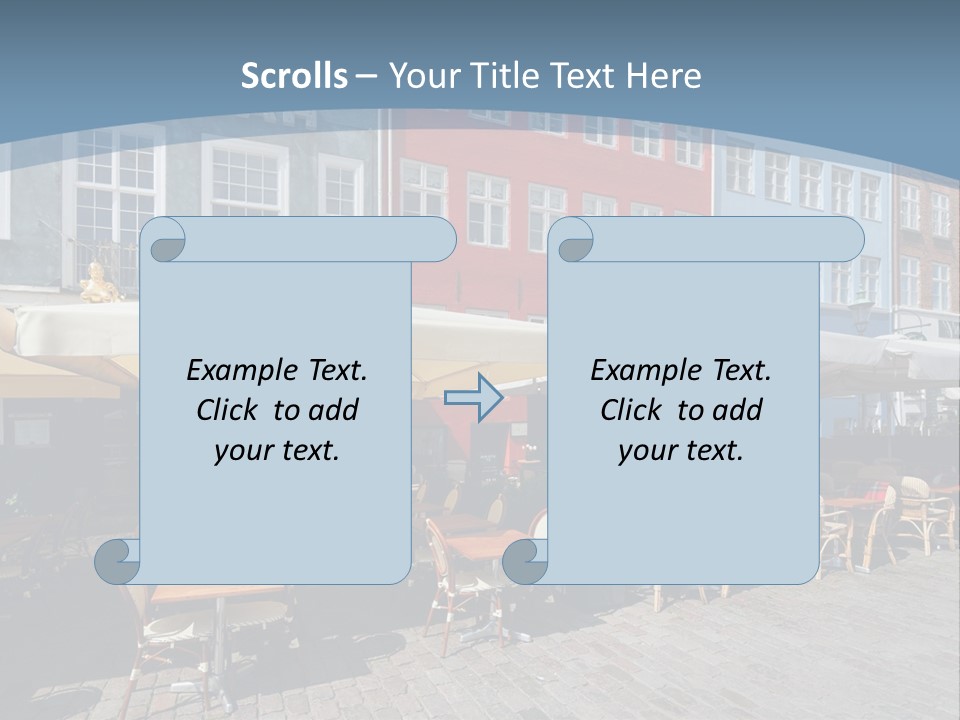 Scrolls – Your Title Text Here

Example Text. Click to add your text.

Example Text. Click to add your text.